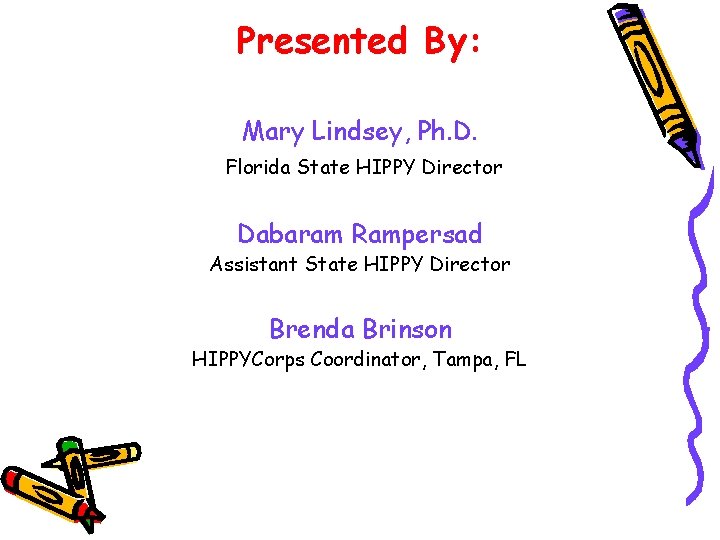 Presented By:

Mary Lindsey, Ph.D.
Florida State HIPPY Director

Dabaram Rampersad
Assistant State HIPPY Director

Brenda Brinson
HIPPYCorps Coordinator, Tampa, FL